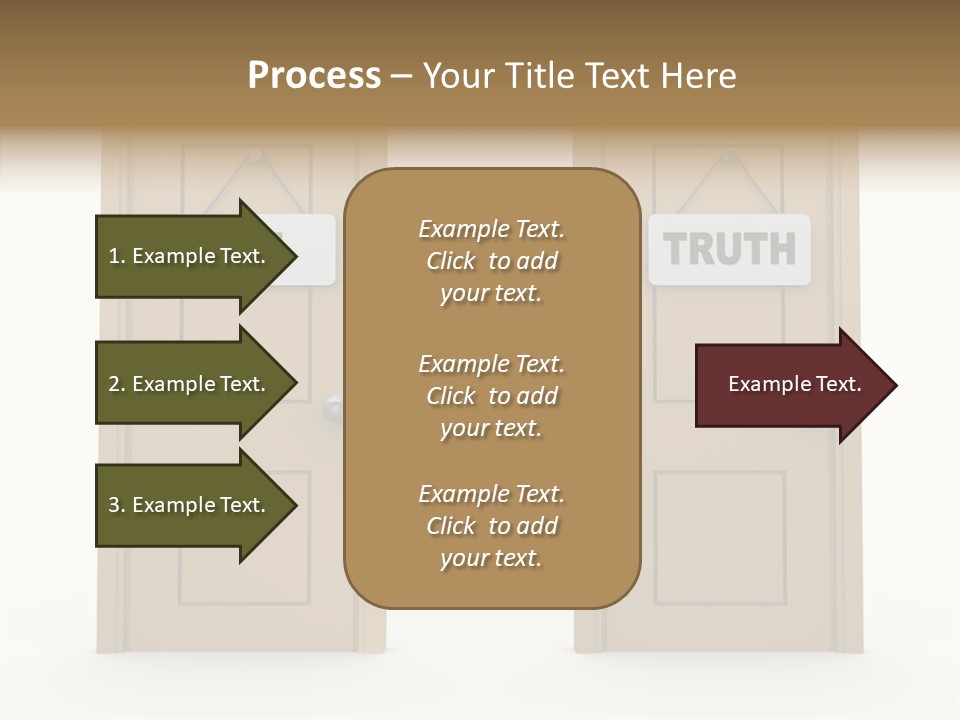 Process – Your Title Text Here

1. Example Text.

2. Example Text.

3. Example Text.

Example Text. Click to add your text.

Example Text. Click to add your text.

Example Text. Click to add your text.

TRUTH

Example Text.